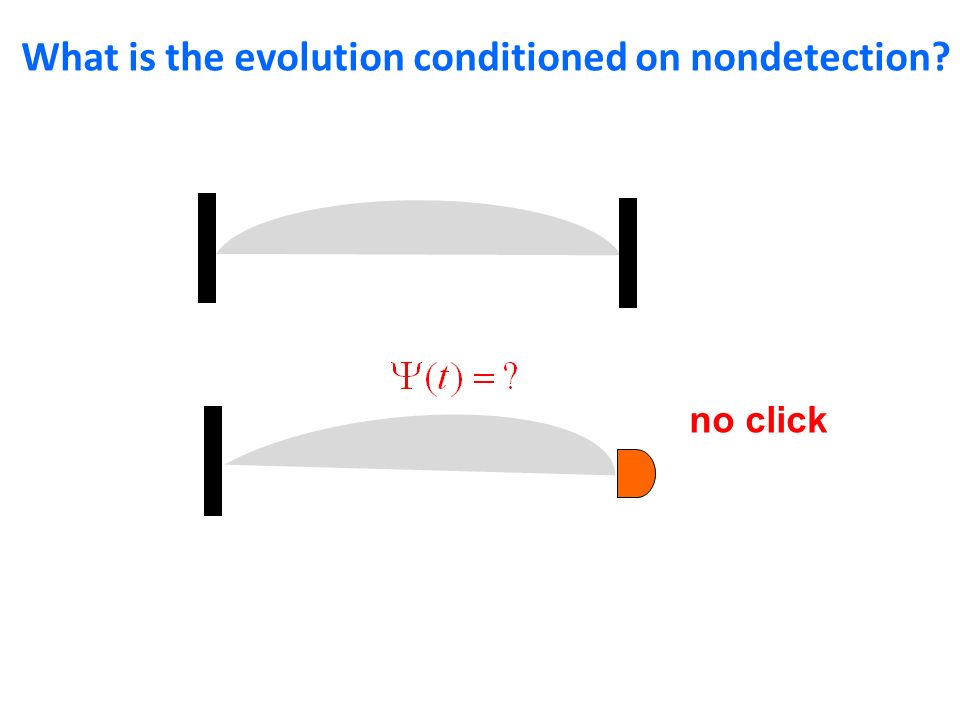 What is the evolution conditioned on nondetection?

$\Psi(t) = ?$

no click